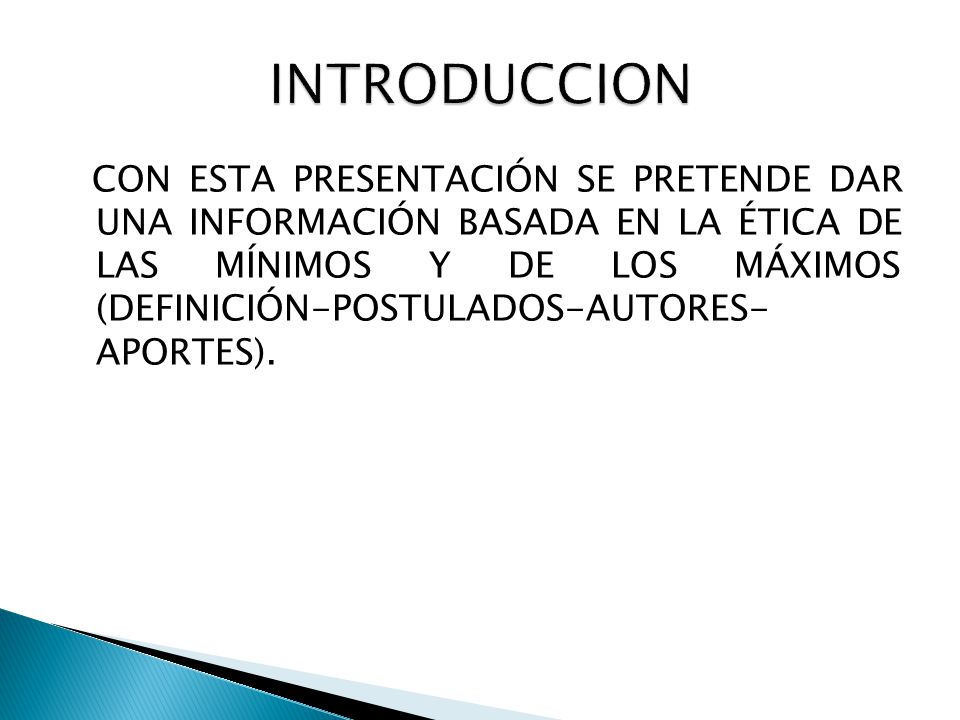 INTRODUCCION

CON ESTA PRESENTACIÓN SE PRETENDE DAR UNA INFORMACIÓN BASADA EN LA ÉTICA DE LAS MÍNIMOS Y DE LOS MÁXIMOS (DEFINICIÓN-POSTULADOS-AUTORES-APORTES).